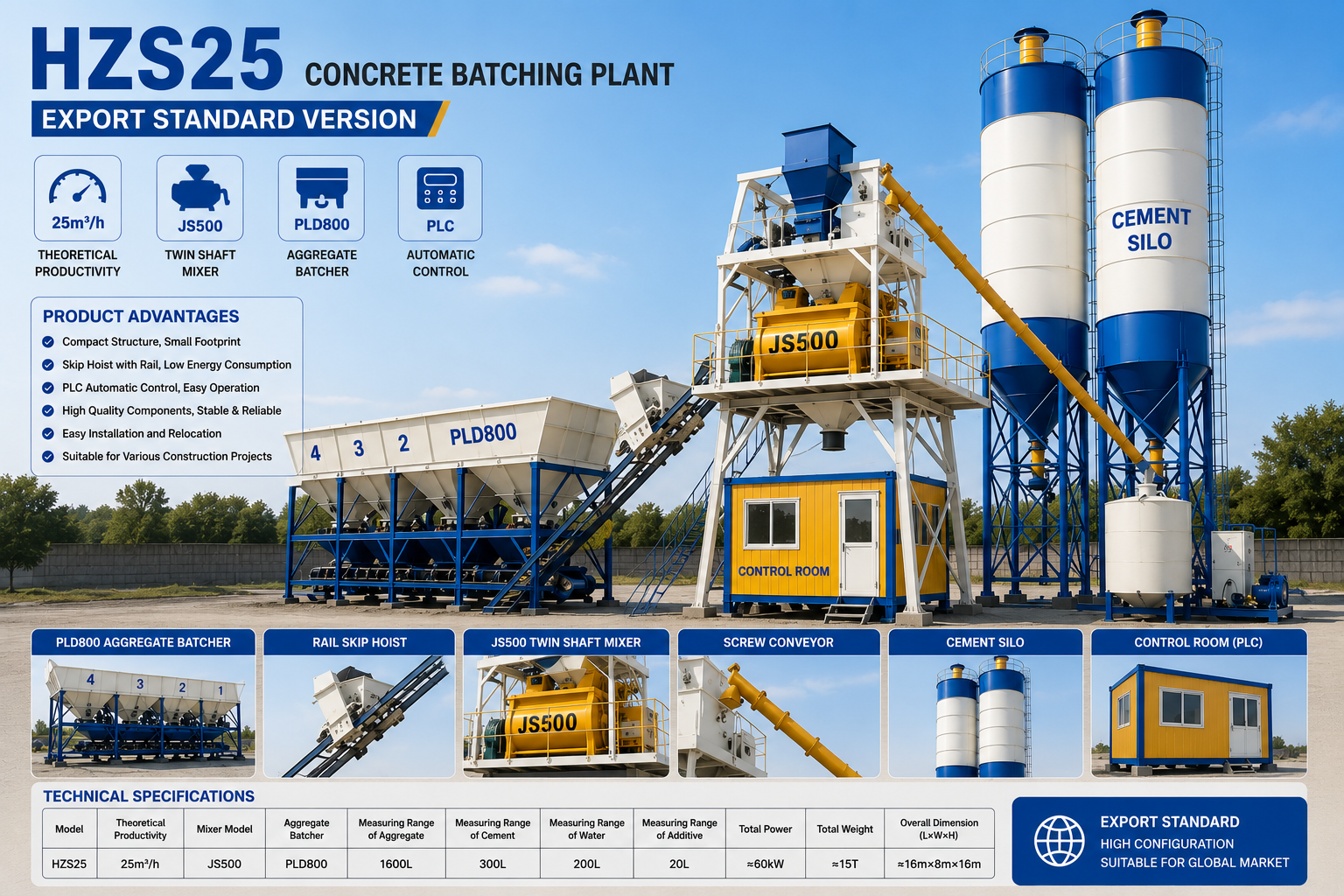 HZS25 CONCRETE BATCHING PLANT
EXPORT STANDARD VERSION

25m³/h
THEORETICAL PRODUCTIVITY

JS500
TWIN SHAFT MIXER

PLD800
AGGREGATE BATCHER

PLC
AUTOMATIC CONTROL

PRODUCT ADVANTAGES
Compact Structure, Small Footprint
Skip Hoist with Rail, Low Energy Consumption
PLC Automatic Control, Easy Operation
High Quality Components, Stable & Reliable
Easy Installation and Relocation
Suitable for Various Construction Projects

4 3 2 PLD800
JS500
CEMENT SILO
CONTROL ROOM

PLD800 AGGREGATE BATCHER
4 3 2 1
RAIL SKIP HOIST
JS500 TWIN SHAFT MIXER
JS500
SCREW CONVEYOR
CEMENT SILO
CONTROL ROOM (PLC)

TECHNICAL SPECIFICATIONS

| Model | Theoretical Productivity | Mixer Model | Aggregate Batcher | Measuring Range of Aggregate | Measuring Range of Cement | Measuring Range of Water | Measuring Range of Additive | Total Power | Total Weight | Overall Dimension (L×W×H) |
|---|---|---|---|---|---|---|---|---|---|---|
| HZS25 | 25m³/h | JS500 | PLD800 | 1600L | 300L | 200L | 20L | ≈60kW | ≈15T | ≈16m×8m×16m |

EXPORT STANDARD
HIGH CONFIGURATION
SUITABLE FOR GLOBAL MARKET